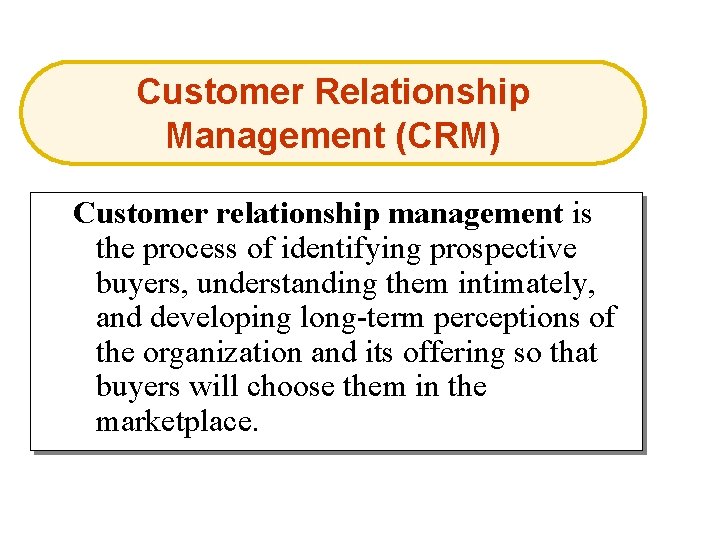 Customer Relationship Management (CRM)

Customer relationship management is the process of identifying prospective buyers, understanding them intimately, and developing long-term perceptions of the organization and its offering so that buyers will choose them in the marketplace.